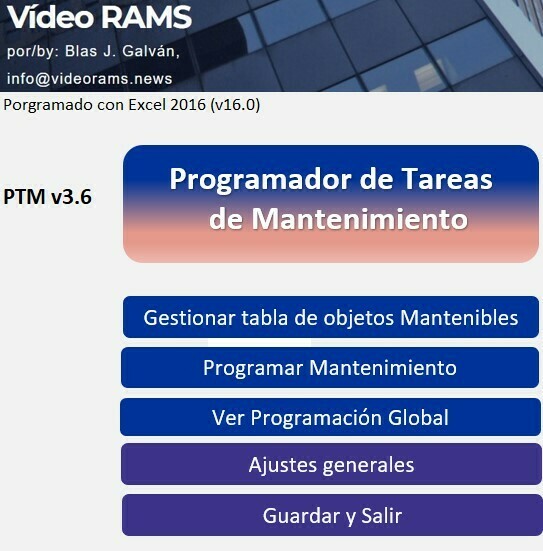 Vídeo RAMS
por/by: Blas J. Galván,
info@videorams.news

Porgramado con Excel 2016 (v16.0)

PTM v3.6

Programador de Tareas de Mantenimiento

Gestionar tabla de objetos Mantenibles

Programar Mantenimiento

Ver Programación Global

Ajustes generales

Guardar y Salir